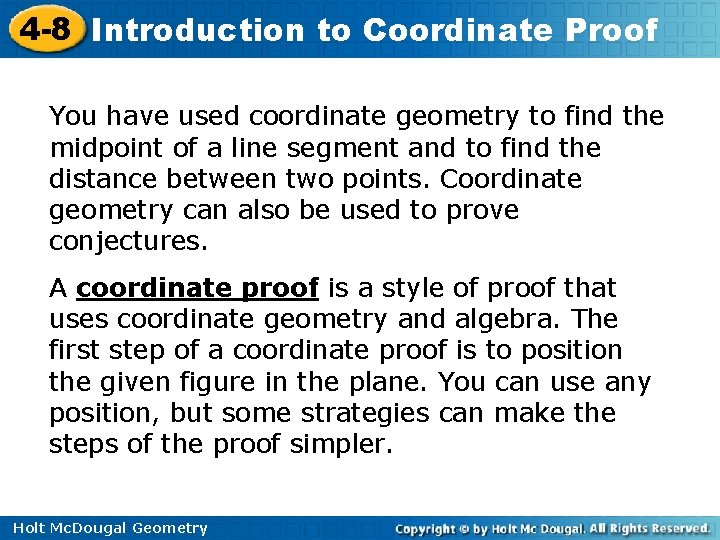 4-8 Introduction to Coordinate Proof

You have used coordinate geometry to find the midpoint of a line segment and to find the distance between two points. Coordinate geometry can also be used to prove conjectures.

A coordinate proof is a style of proof that uses coordinate geometry and algebra. The first step of a coordinate proof is to position the given figure in the plane. You can use any position, but some strategies can make the steps of the proof simpler.

Holt McDougal Geometry

Copyright © by Holt Mc Dougal. All Rights Reserved.